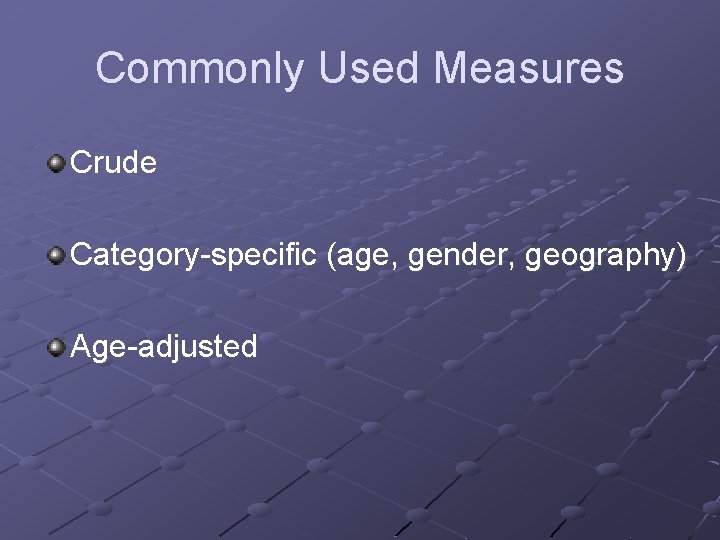 Commonly Used Measures

Crude

Category-specific (age, gender, geography)

Age-adjusted